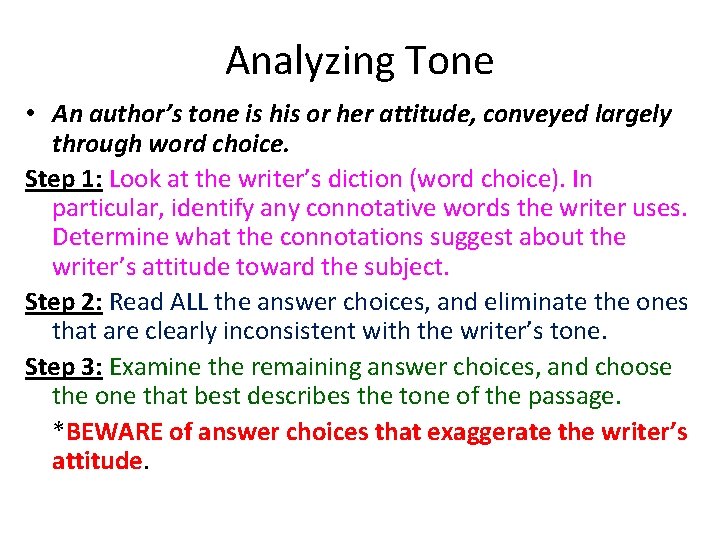 Analyzing Tone

• An author's tone is his or her attitude, conveyed largely through word choice.

Step 1: Look at the writer's diction (word choice). In particular, identify any connotative words the writer uses. Determine what the connotations suggest about the writer's attitude toward the subject.

Step 2: Read ALL the answer choices, and eliminate the ones that are clearly inconsistent with the writer's tone.

Step 3: Examine the remaining answer choices, and choose the one that best describes the tone of the passage.

*BEWARE of answer choices that exaggerate the writer's attitude.